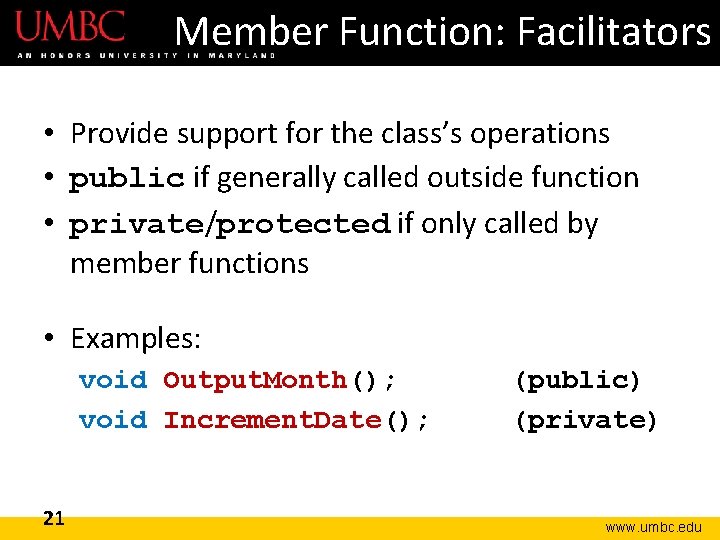 UMBC
AN HONORS UNIVERSITY IN MARYLAND

Member Function: Facilitators

• Provide support for the class's operations
• public if generally called outside function
• private/protected if only called by member functions

• Examples:
void OutputMonth(); (public)
void IncrementDate(); (private)

21

www.umbc.edu